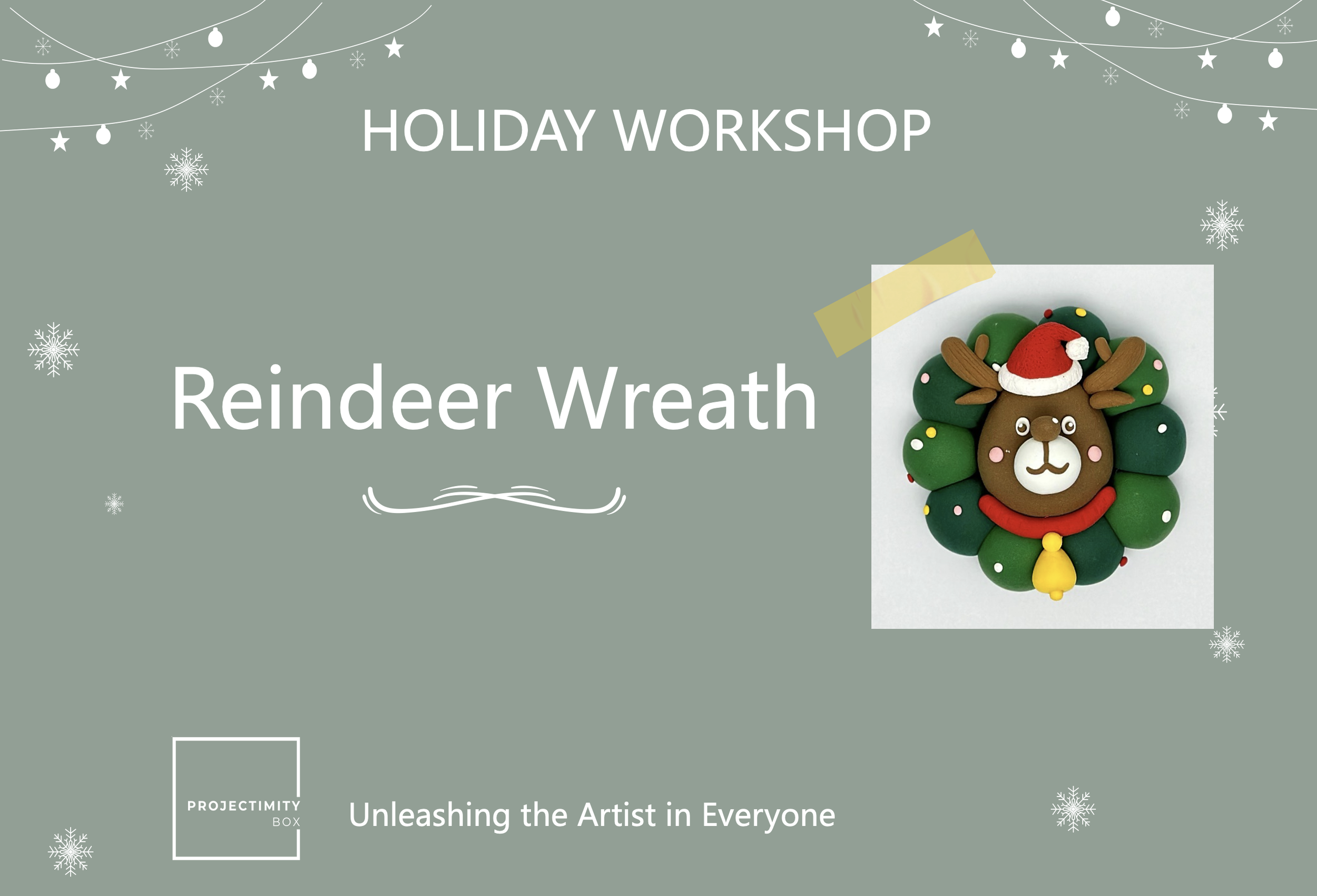 HOLIDAY WORKSHOP

Reindeer Wreath

PROJECTIMITY
BOX

Unleashing the Artist in Everyone